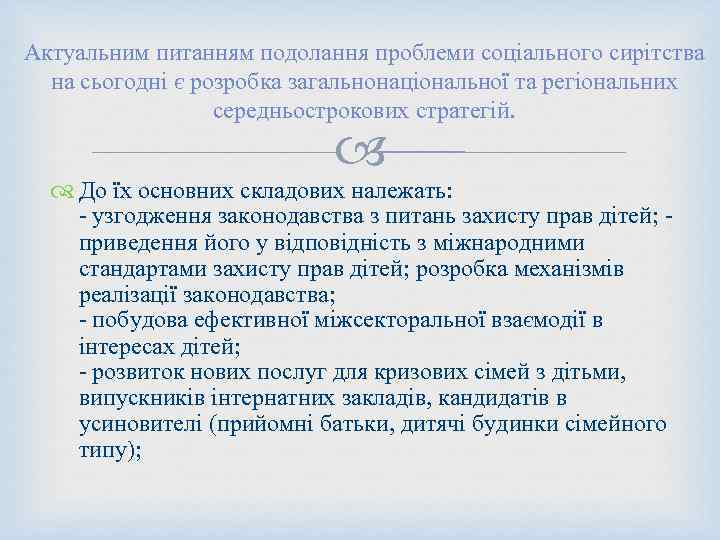 Актуальним питанням подолання проблеми соціального сирітства на сьогодні є розробка загальнонаціональної та регіональних середньострокових стратегій.

До їх основних складових належать:
- узгодження законодавства з питань захисту прав дітей; - приведення його у відповідність з міжнародними стандартами захисту прав дітей; розробка механізмів реалізації законодавства;
- побудова ефективної міжсекторальної взаємодії в інтересах дітей;
- розвиток нових послуг для кризових сімей з дітьми, випускників інтернатних закладів, кандидатів в усиновителі (прийомні батьки, дитячі будинки сімейного типу);